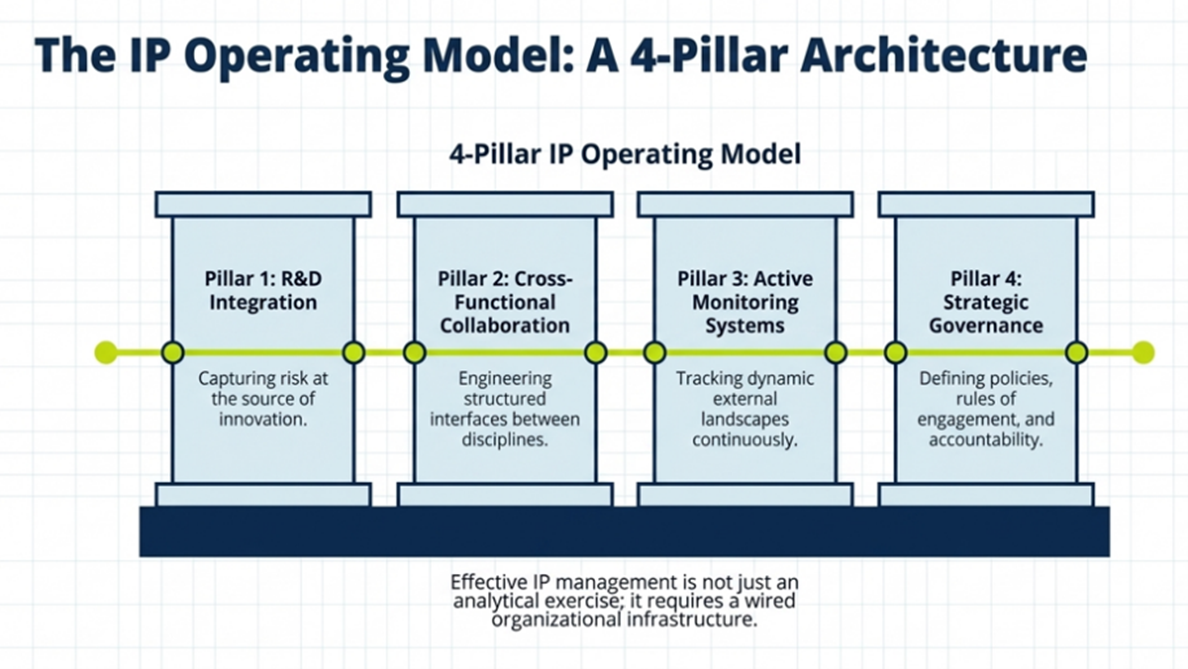 The IP Operating Model: A 4-Pillar Architecture

4-Pillar IP Operating Model

Pillar 1: R&D Integration

Capturing risk at the source of innovation.

Pillar 2: Cross-Functional Collaboration

Engineering structured interfaces between disciplines.

Pillar 3: Active Monitoring Systems

Tracking dynamic external landscapes continuously.

Pillar 4: Strategic Governance

Defining policies, rules of engagement, and accountability.

Effective IP management is not just an analytical exercise; it requires a wired organizational infrastructure.